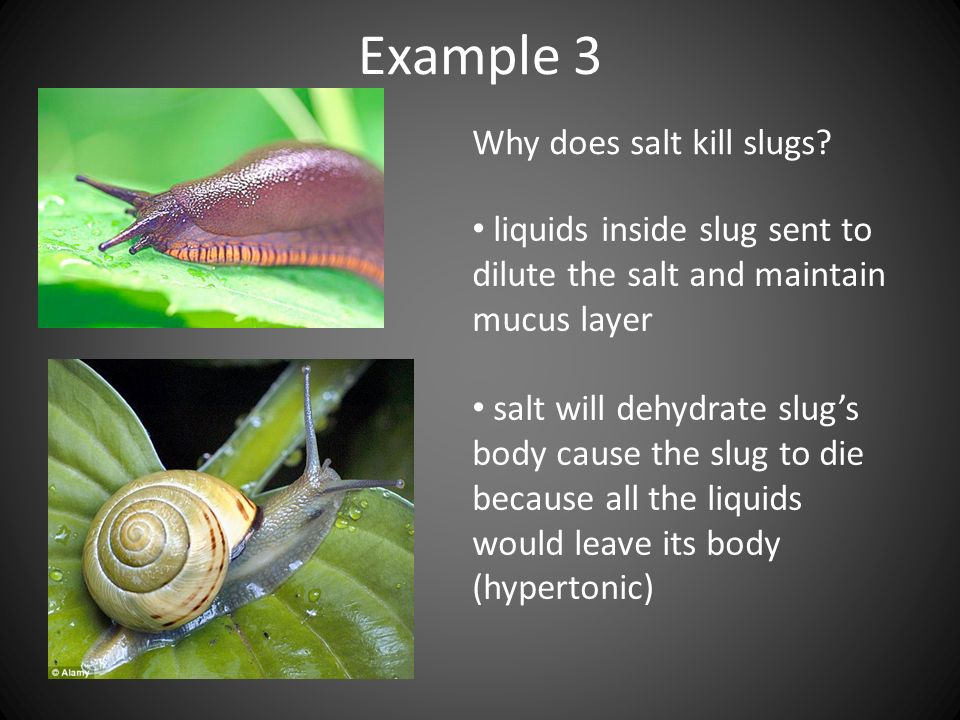 Example 3

Why does salt kill slugs?

• liquids inside slug sent to dilute the salt and maintain mucus layer

• salt will dehydrate slug's body cause the slug to die because all the liquids would leave its body (hypertonic)

© Alamy